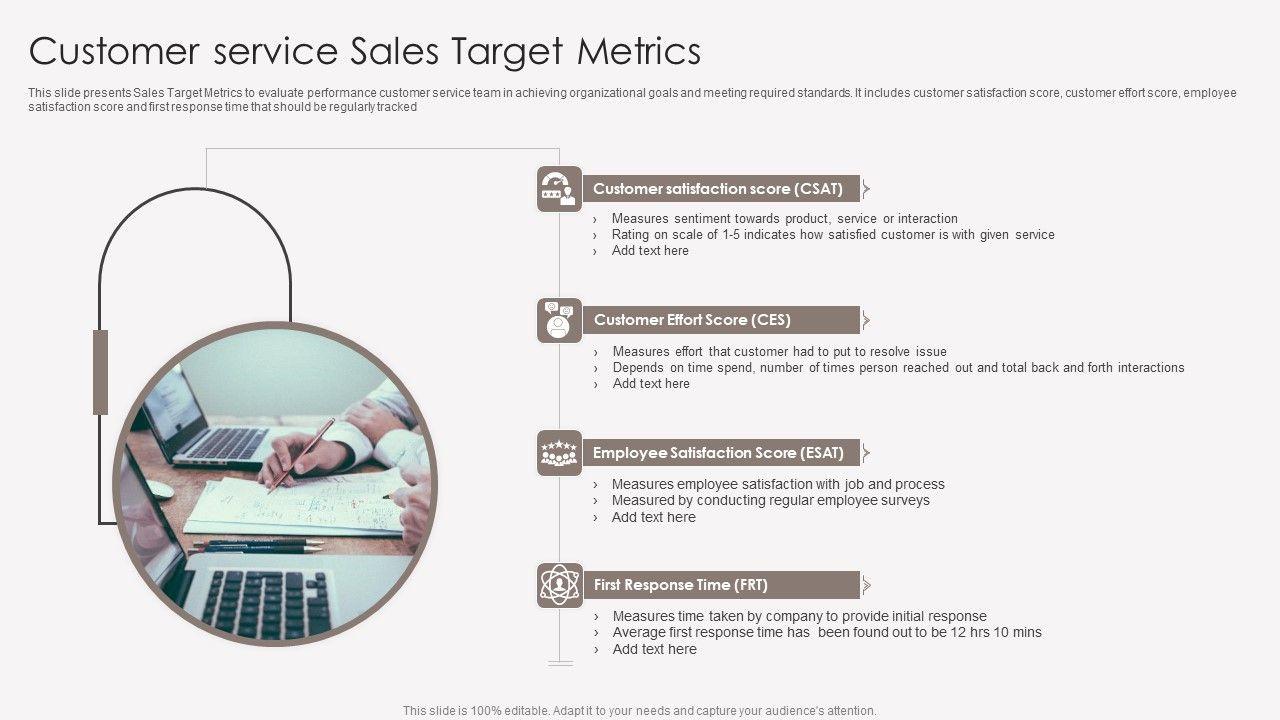 Customer service Sales Target Metrics

This slide presents Sales Target Metrics to evaluate performance customer service team in achieving organizational goals and meeting required standards. It includes customer satisfaction score, customer effort score, employee satisfaction score and first response time that should be regularly tracked

Customer satisfaction score (CSAT)

› Measures sentiment towards product, service or interaction
› Rating on scale of 1-5 indicates how satisfied customer is with given service
› Add text here

Customer Effort Score (CES)

› Measures effort that customer had to put to resolve issue
› Depends on time spend, number of times person reached out and total back and forth interactions
› Add text here

Employee Satisfaction Score (ESAT)

› Measures employee satisfaction with job and process
› Measured by conducting regular employee surveys
› Add text here

First Response Time (FRT)

› Measures time taken by company to provide initial response
› Average first response time has been found out to be 12 hrs 10 mins
› Add text here

This slide is 100% editable. Adapt it to your needs and capture your audience's attention.